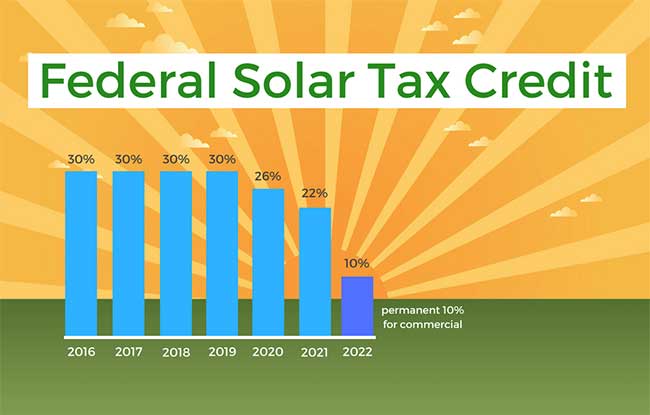 Federal Solar Tax Credit

30%
30%
30%
30%
26%
22%
10%

permanent 10% for commercial

2016
2017
2018
2019
2020
2021
2022